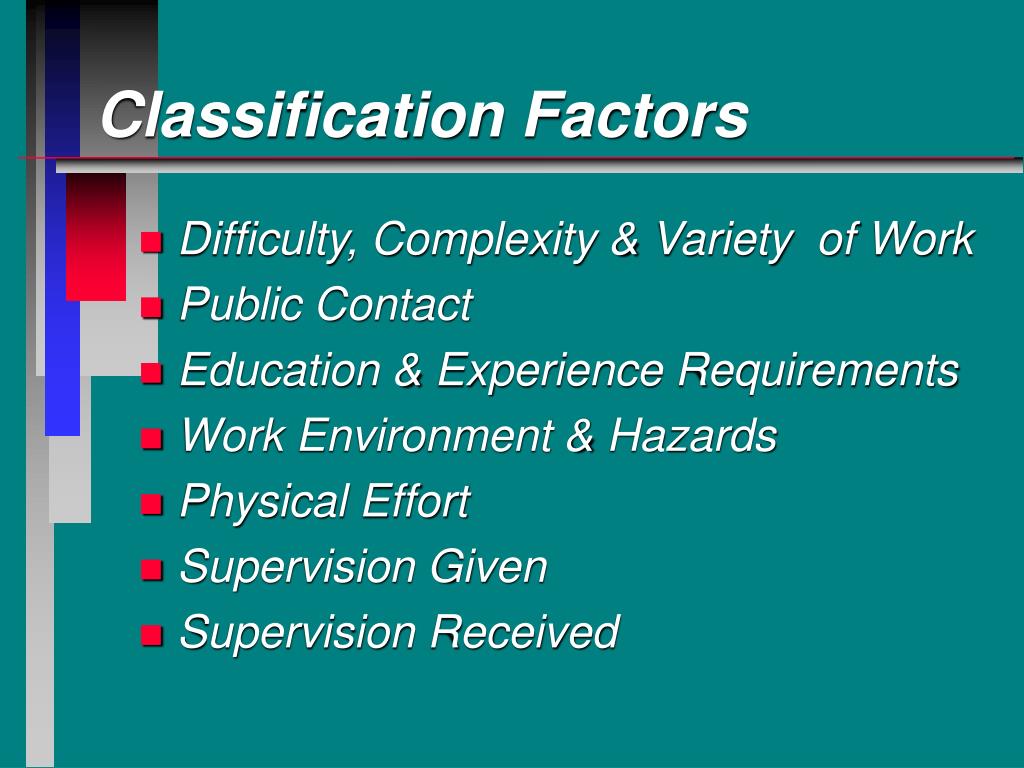 Classification Factors

- Difficulty, Complexity & Variety of Work
- Public Contact
- Education & Experience Requirements
- Work Environment & Hazards
- Physical Effort
- Supervision Given
- Supervision Received